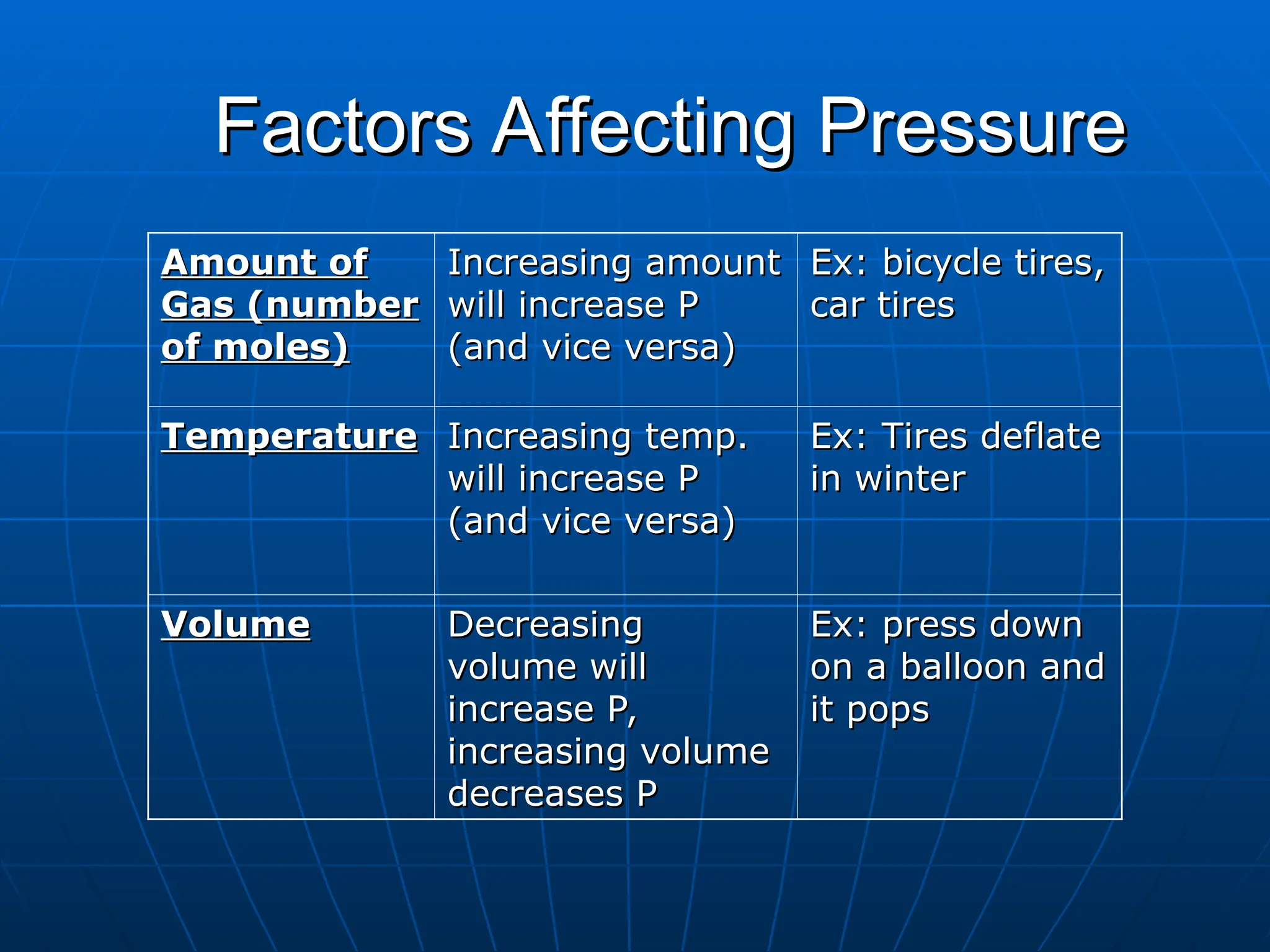 Factors Affecting Pressure

| Amount of Gas (number of moles) | Increasing amount will increase P (and vice versa) | Ex: bicycle tires, car tires |
|---|---|---|
| Temperature | Increasing temp. will increase P (and vice versa) | Ex: Tires deflate in winter |
| Volume | Decreasing volume will increase P, increasing volume decreases P | Ex: press down on a balloon and it pops |